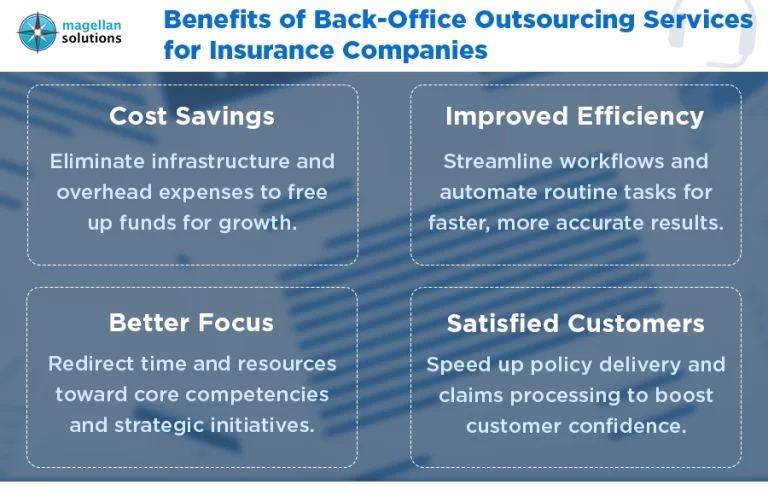 magellan solutions

Benefits of Back-Office Outsourcing Services for Insurance Companies

Cost Savings

Eliminate infrastructure and overhead expenses to free up funds for growth.

Improved Efficiency

Streamline workflows and automate routine tasks for faster, more accurate results.

Better Focus

Redirect time and resources toward core competencies and strategic initiatives.

Satisfied Customers

Speed up policy delivery and claims processing to boost customer confidence.